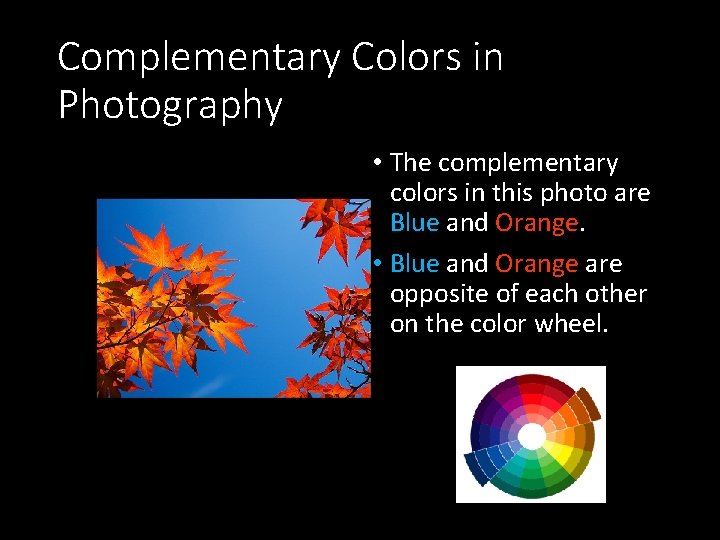 Complementary Colors in Photography

• The complementary colors in this photo are Blue and Orange.

• Blue and Orange are opposite of each other on the color wheel.